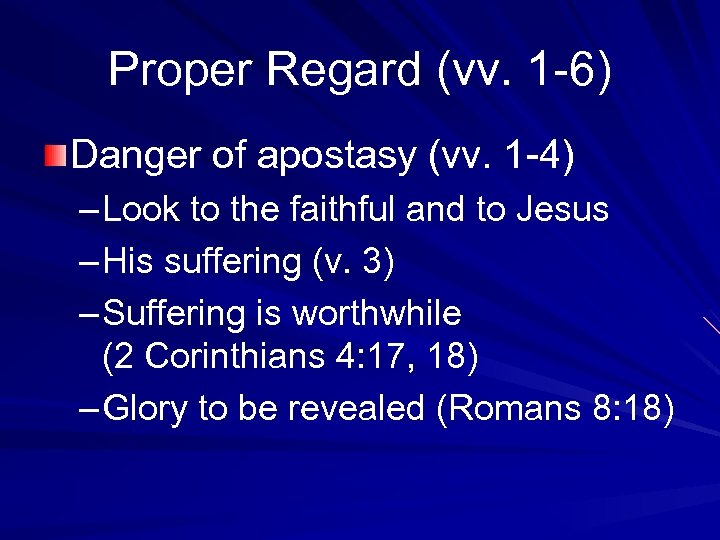 Proper Regard (vv. 1-6)

Danger of apostasy (vv. 1-4)

– Look to the faithful and to Jesus

– His suffering (v. 3)

– Suffering is worthwhile (2 Corinthians 4:17, 18)

– Glory to be revealed (Romans 8:18)